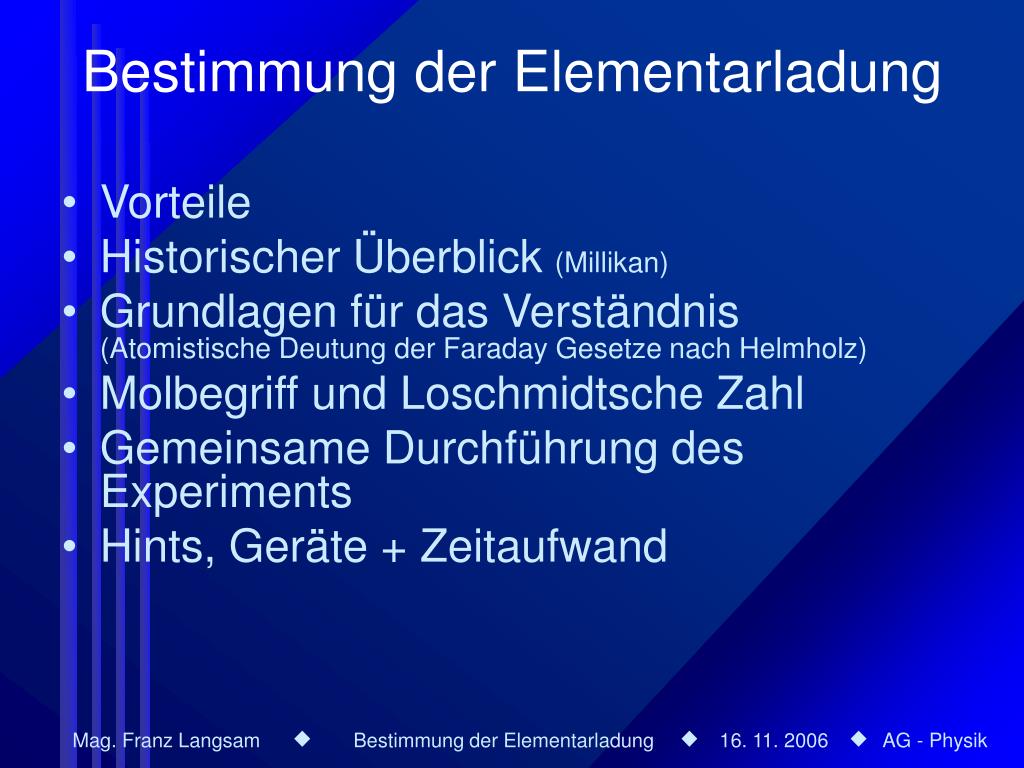 Bestimmung der Elementarladung

• Vorteile
• Historischer Überblick (Millikan)
• Grundlagen für das Verständnis (Atomistische Deutung der Faraday Gesetze nach Helmholz)
• Molbegriff und Loschmidtsche Zahl
• Gemeinsame Durchführung des Experiments
• Hints, Geräte + Zeitaufwand

Mag. Franz Langsam ◆ Bestimmung der Elementarladung ◆ 16. 11. 2006 ◆ AG - Physik